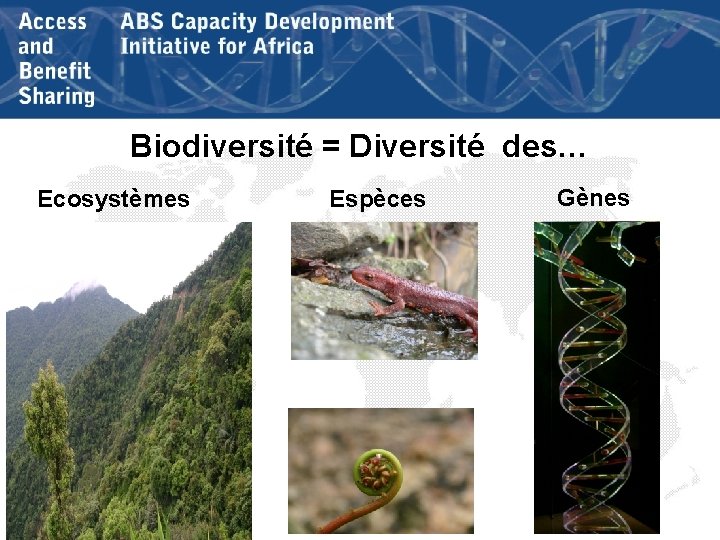 Access and Benefit Sharing

ABS Capacity Development Initiative for Africa

Biodiversité = Diversité des…

Ecosystèmes

Espèces

Gènes